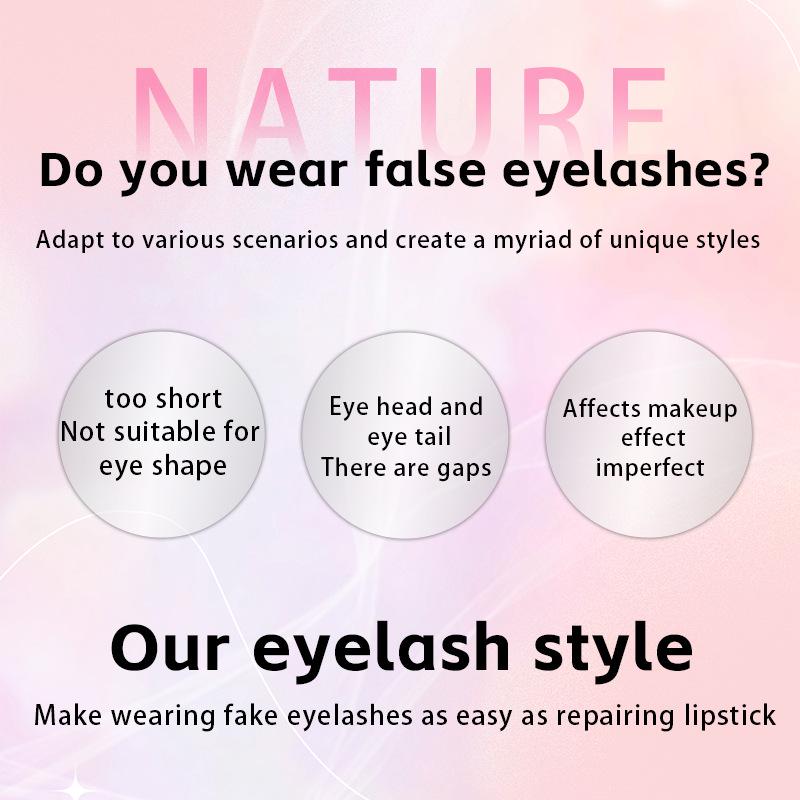 NATURE

Do you wear false eyelashes?

Adapt to various scenarios and create a myriad of unique styles

too short
Not suitable for eye shape

Eye head and eye tail
There are gaps

Affects makeup effect
imperfect

Our eyelash style

Make wearing fake eyelashes as easy as repairing lipstick